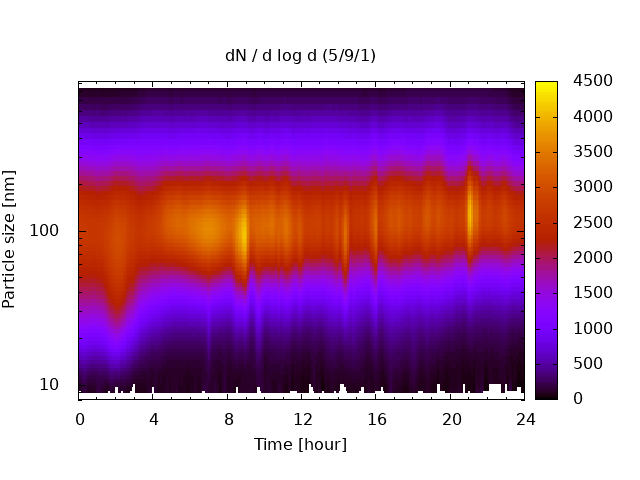 dN / d log d (5/9/1)

Particle size [nm]

100

10

0 4 8 12 16 20 24

Time [hour]

4500
4000
3500
3000
2500
2000
1500
1000
500
0